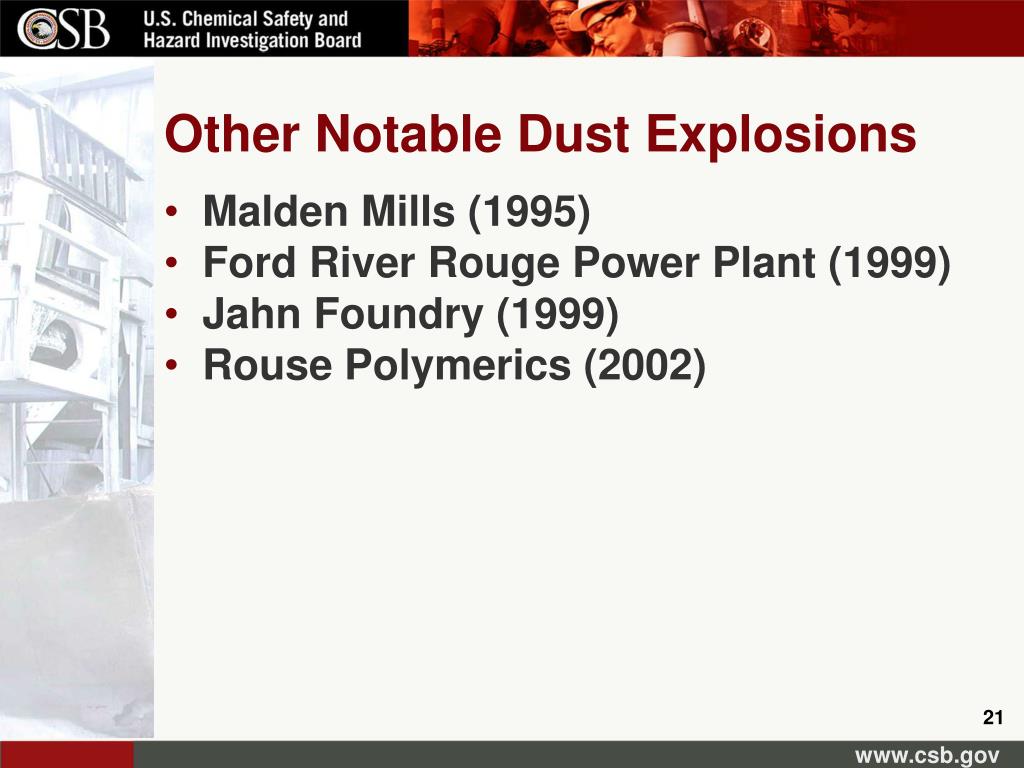 CSB U.S. Chemical Safety and Hazard Investigation Board

Other Notable Dust Explosions

• Malden Mills (1995)
• Ford River Rouge Power Plant (1999)
• Jahn Foundry (1999)
• Rouse Polymerics (2002)

21

www.csb.gov